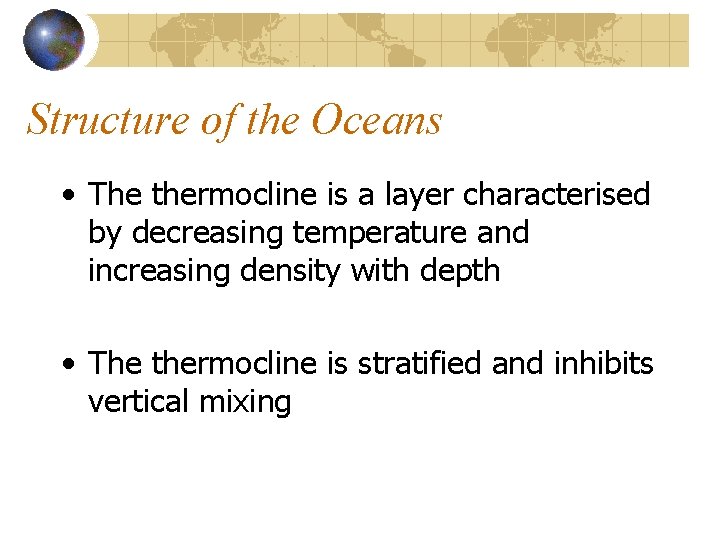 Structure of the Oceans

• The thermocline is a layer characterised by decreasing temperature and increasing density with depth

• The thermocline is stratified and inhibits vertical mixing